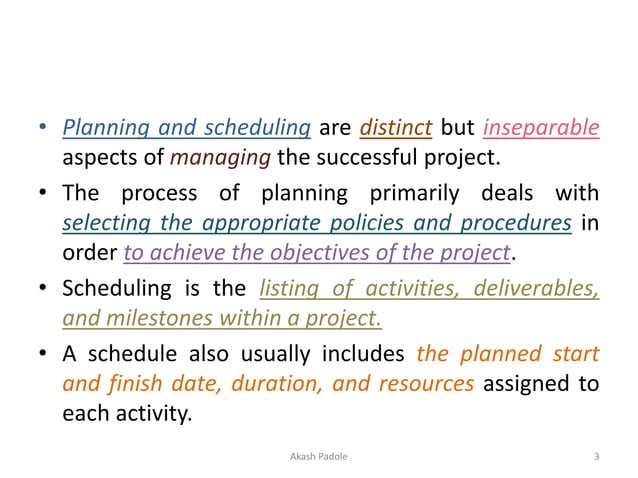 • Planning and scheduling are distinct but inseparable aspects of managing the successful project.

• The process of planning primarily deals with selecting the appropriate policies and procedures in order to achieve the objectives of the project.

• Scheduling is the listing of activities, deliverables, and milestones within a project.

• A schedule also usually includes the planned start and finish date, duration, and resources assigned to each activity.

Akash Padole

3